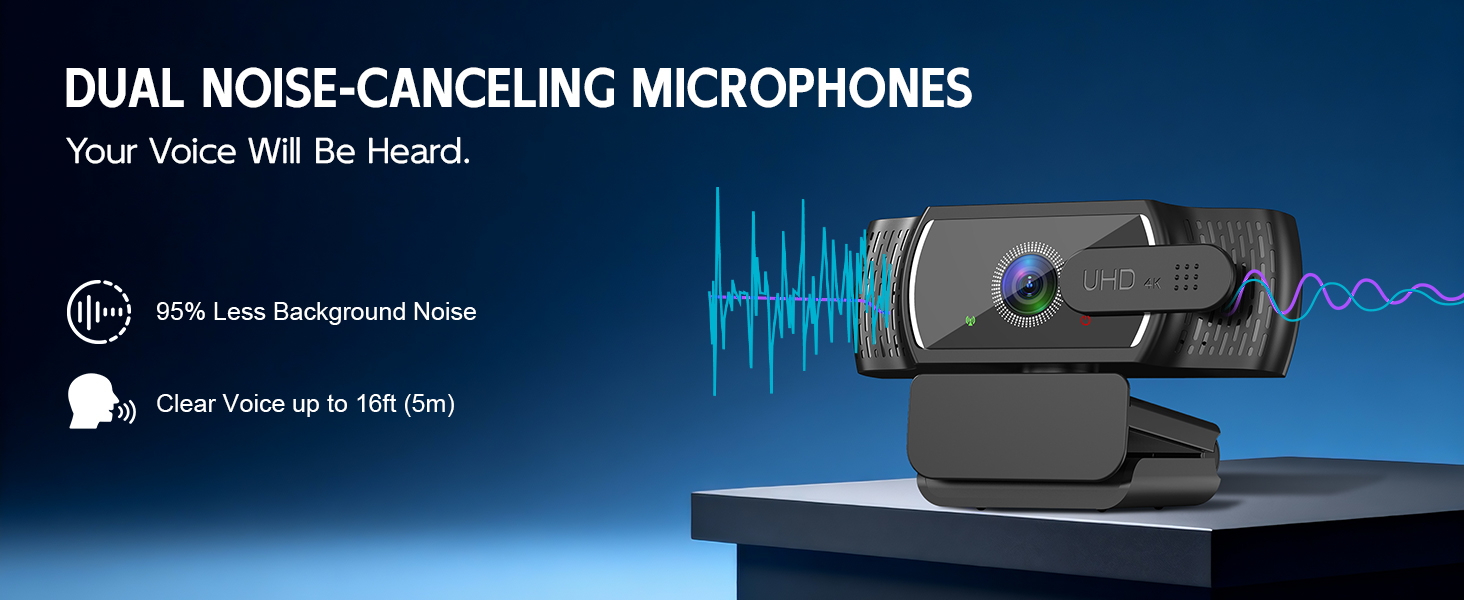 DUAL NOISE-CANCELING MICROPHONES
Your Voice Will Be Heard.

95% Less Background Noise

Clear Voice up to 16ft (5m)

UHD 4K